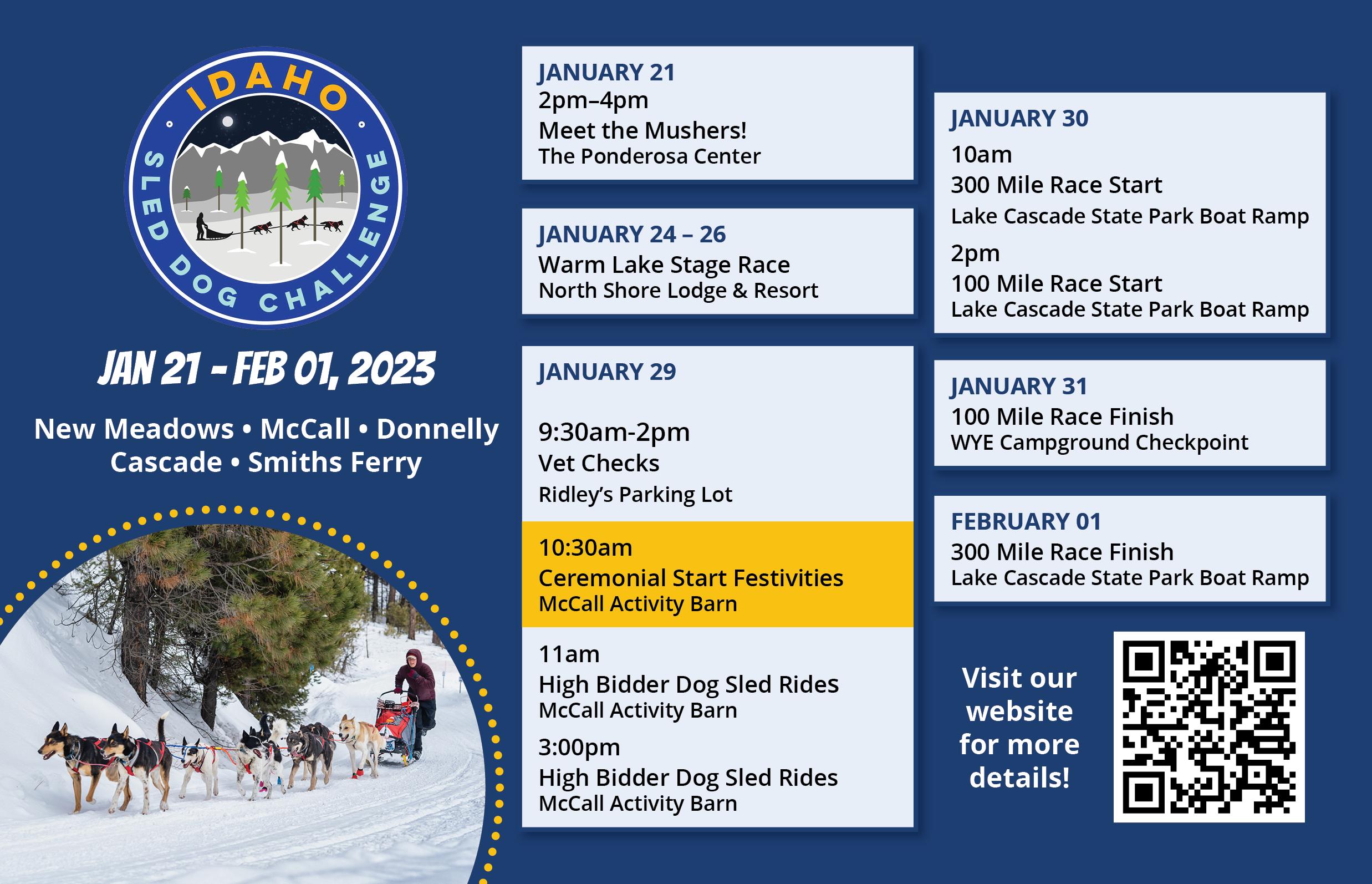 IDAHO
SLED DOG CHALLENGE

JAN 21 - FEB 01, 2023

New Meadows • McCall • Donnelly
Cascade • Smiths Ferry

JANUARY 21
2pm–4pm
Meet the Mushers!
The Ponderosa Center

JANUARY 24 – 26
Warm Lake Stage Race
North Shore Lodge & Resort

JANUARY 29

9:30am-2pm
Vet Checks
Ridley's Parking Lot

10:30am
Ceremonial Start Festivities
McCall Activity Barn

11am
High Bidder Dog Sled Rides
McCall Activity Barn

3:00pm
High Bidder Dog Sled Rides
McCall Activity Barn

JANUARY 30
10am
300 Mile Race Start
Lake Cascade State Park Boat Ramp
2pm
100 Mile Race Start
Lake Cascade State Park Boat Ramp

JANUARY 31
100 Mile Race Finish
WYE Campground Checkpoint

FEBRUARY 01
300 Mile Race Finish
Lake Cascade State Park Boat Ramp

Visit our website for more details!